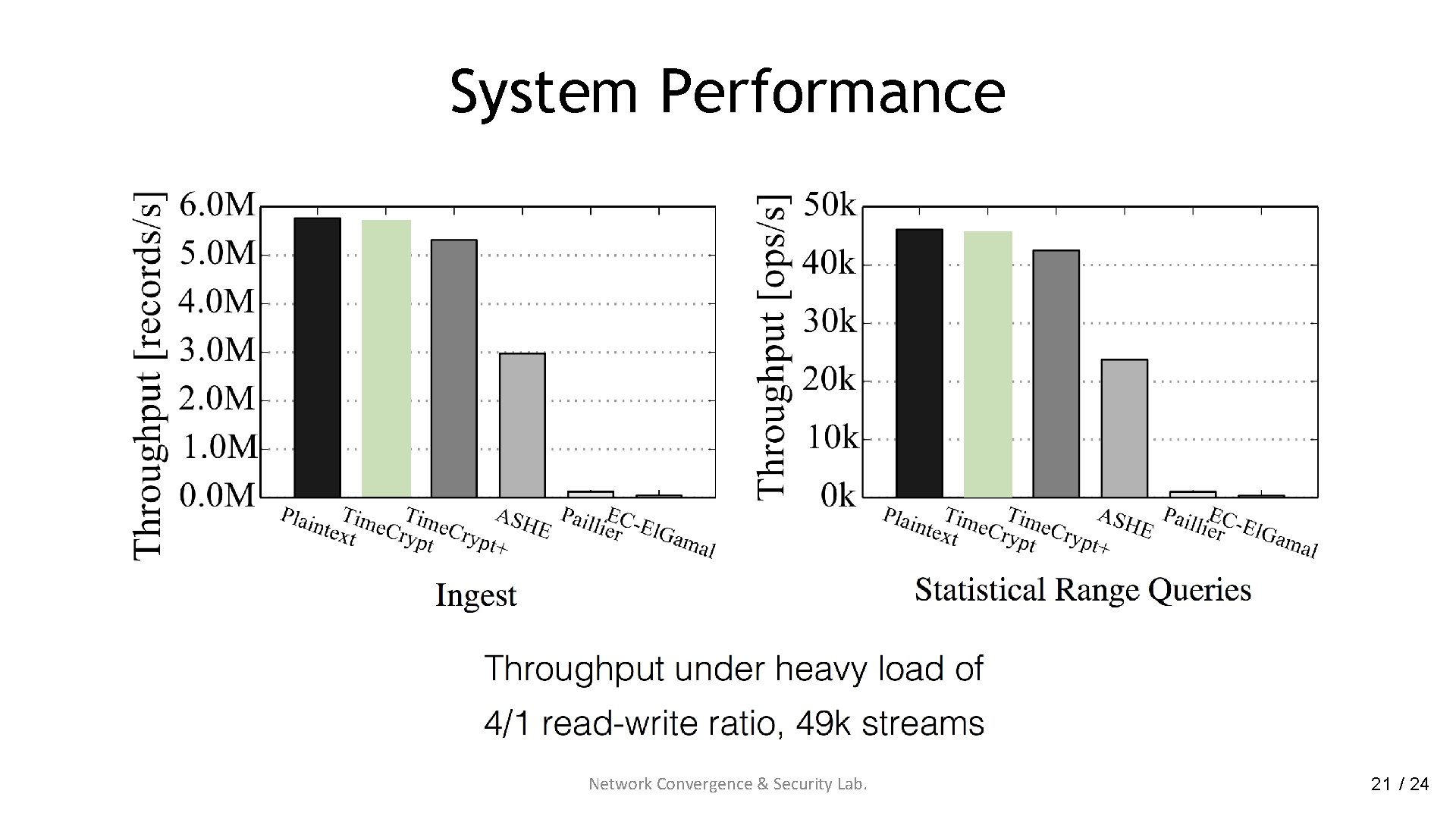 System Performance

Throughput [records/s]
6.0M
5.0M
4.0M
3.0M
2.0M
1.0M
0.0M
Plaintext
TimeCrypt
TimeCrypt+
ASHE
Paillier
EC-ElGamal
Ingest

Throughput [ops/s]
50k
40k
30k
20k
10k
0k
Plaintext
TimeCrypt
TimeCrypt+
ASHE
Paillier
EC-ElGamal
Statistical Range Queries

Throughput under heavy load of
4/1 read-write ratio, 49k streams

Network Convergence & Security Lab.

21 / 24